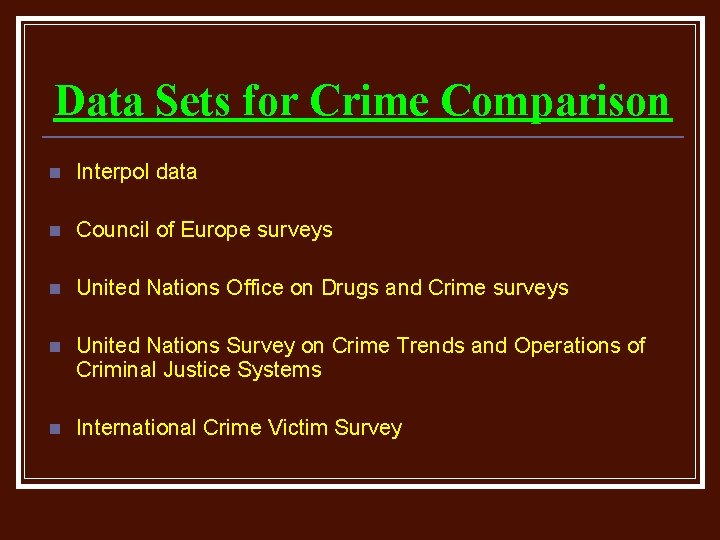 Data Sets for Crime Comparison

- Interpol data
- Council of Europe surveys
- United Nations Office on Drugs and Crime surveys
- United Nations Survey on Crime Trends and Operations of Criminal Justice Systems
- International Crime Victim Survey